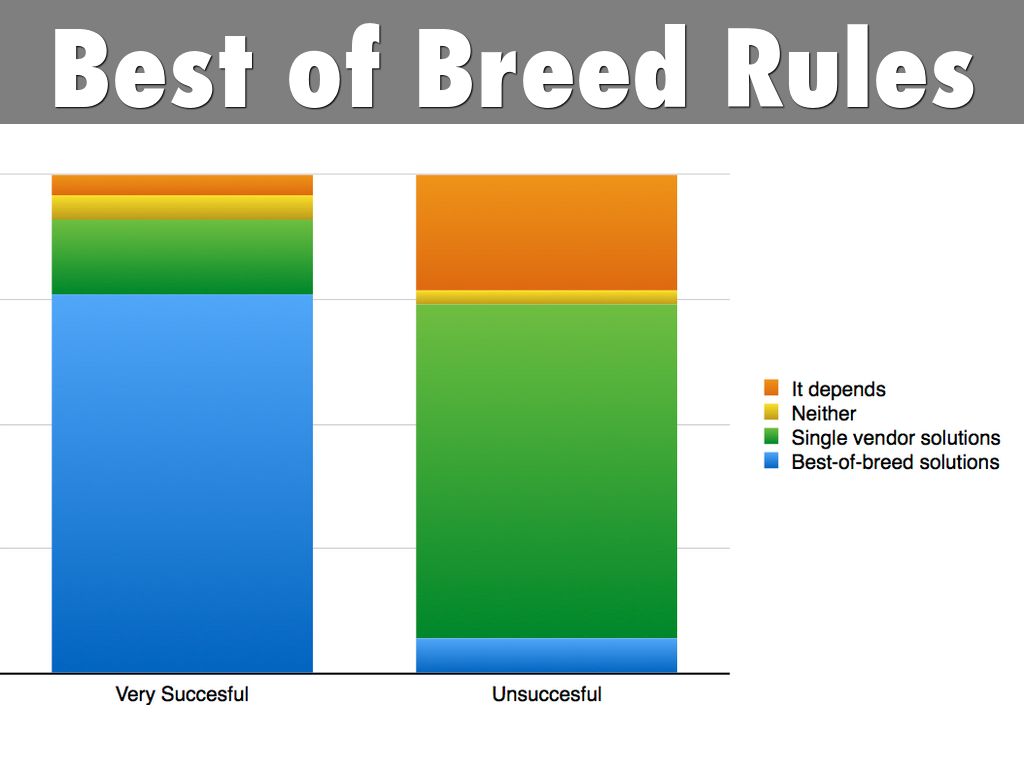 Best of Breed Rules

It depends
Neither
Single vendor solutions
Best-of-breed solutions

Very Succesful
Unsuccesful